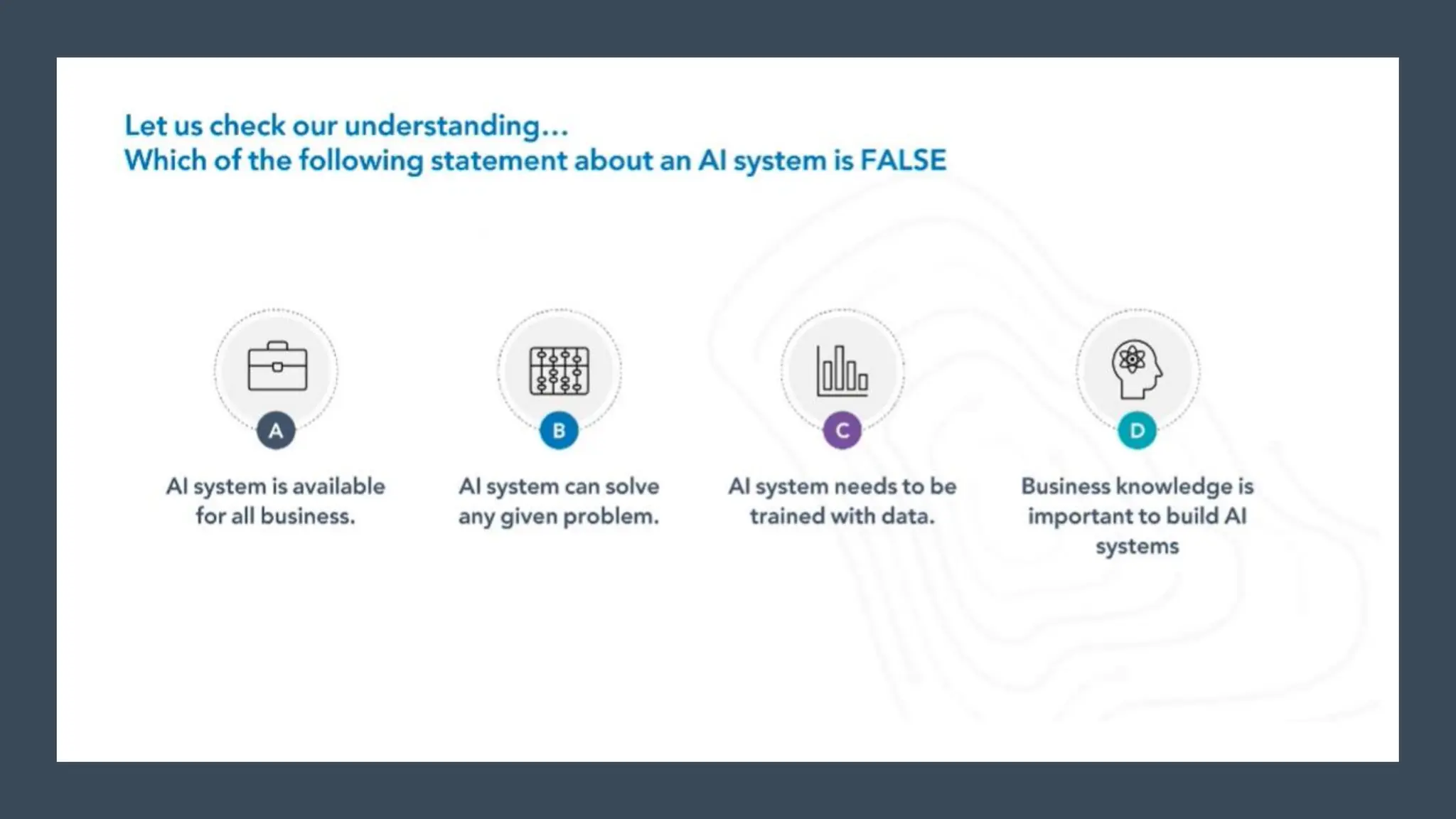 Let us check our understanding...
Which of the following statement about an AI system is FALSE

A
AI system is available for all business.

B
AI system can solve any given problem.

C
AI system needs to be trained with data.

D
Business knowledge is important to build AI systems